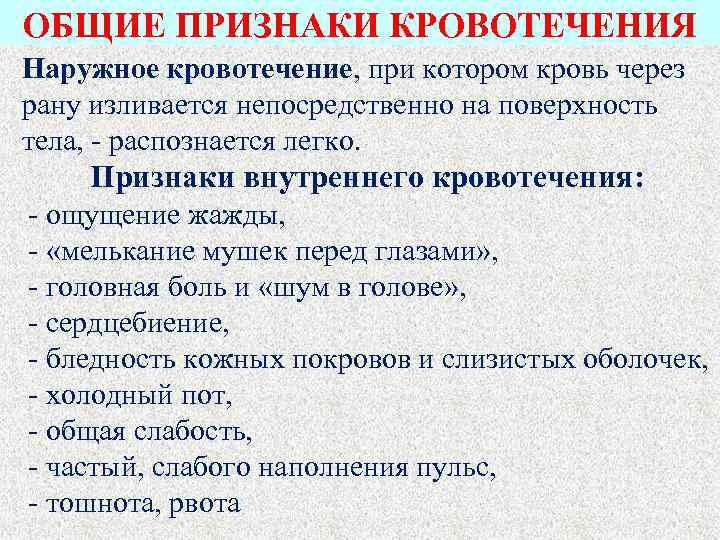 ОБЩИЕ ПРИЗНАКИ КРОВОТЕЧЕНИЯ

Наружное кровотечение, при котором кровь через рану изливается непосредственно на поверхность тела, - распознается легко.

Признаки внутреннего кровотечения:

- ощущение жажды,
- «мелькание мушек перед глазами»,
- головная боль и «шум в голове»,
- сердцебиение,
- бледность кожных покровов и слизистых оболочек,
- холодный пот,
- общая слабость,
- частый, слабого наполнения пульс,
- тошнота, рвота